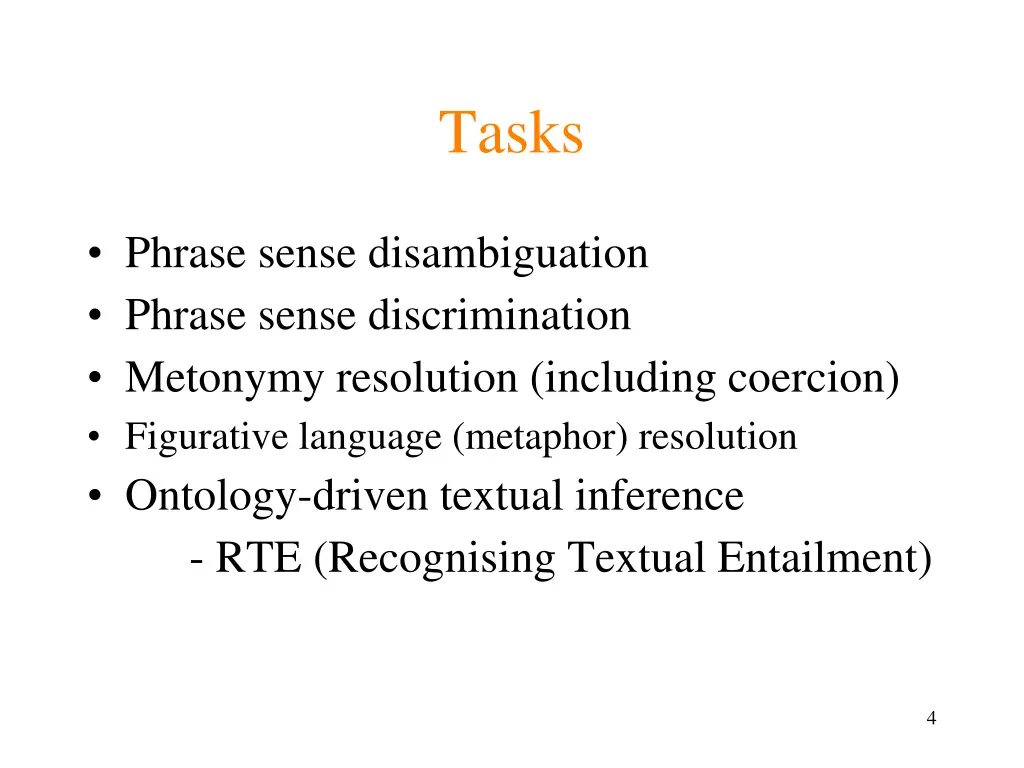 Tasks

• Phrase sense disambiguation
• Phrase sense discrimination
• Metonymy resolution (including coercion)
• Figurative language (metaphor) resolution
• Ontology-driven textual inference
- RTE (Recognising Textual Entailment)

4